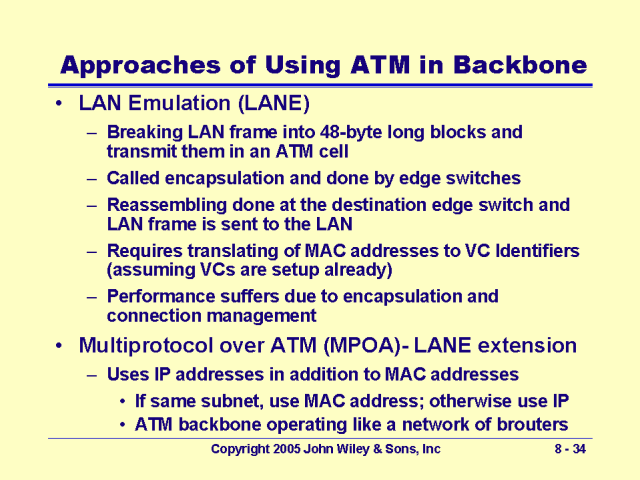 Approaches of Using ATM in Backbone

• LAN Emulation (LANE)
  – Breaking LAN frame into 48-byte long blocks and transmit them in an ATM cell
  – Called encapsulation and done by edge switches
  – Reassembling done at the destination edge switch and LAN frame is sent to the LAN
  – Requires translating of MAC addresses to VC Identifiers (assuming VCs are setup already)
  – Performance suffers due to encapsulation and connection management
• Multiprotocol over ATM (MPOA)- LANE extension
  – Uses IP addresses in addition to MAC addresses
    • If same subnet, use MAC address; otherwise use IP
    • ATM backbone operating like a network of brouters

Copyright 2005 John Wiley & Sons, Inc 8 - 34